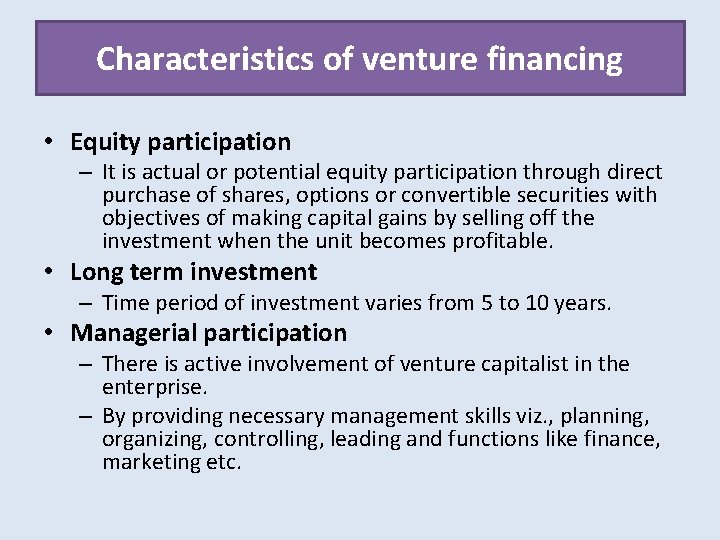 Characteristics of venture financing

• Equity participation
– It is actual or potential equity participation through direct purchase of shares, options or convertible securities with objectives of making capital gains by selling off the investment when the unit becomes profitable.

• Long term investment
– Time period of investment varies from 5 to 10 years.

• Managerial participation
– There is active involvement of venture capitalist in the enterprise.
– By providing necessary management skills viz., planning, organizing, controlling, leading and functions like finance, marketing etc.